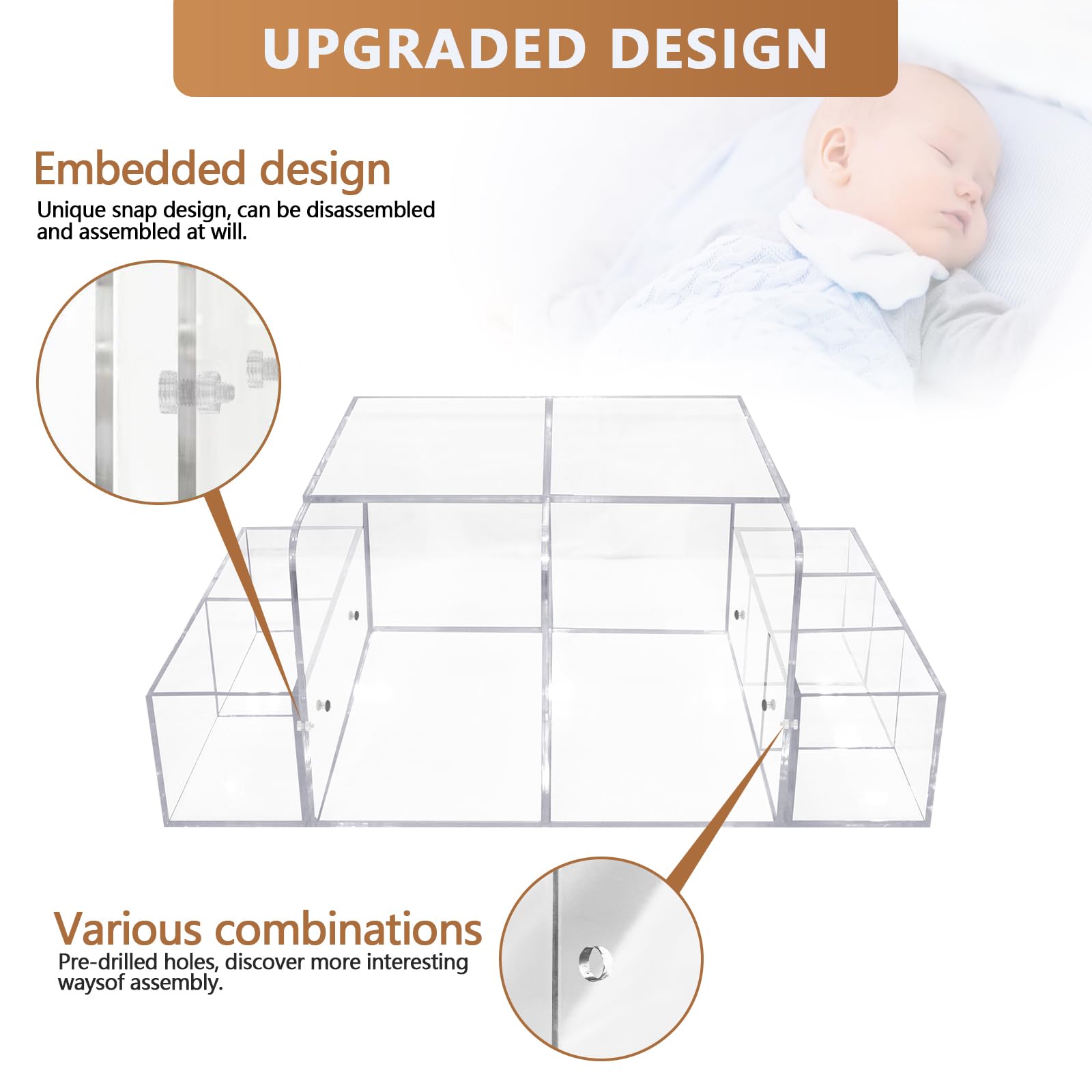 UPGRADED DESIGN

Embedded design
Unique snap design, can be disassembled and assembled at will.

Various combinations
Pre-drilled holes, discover more interesting waysof assembly.